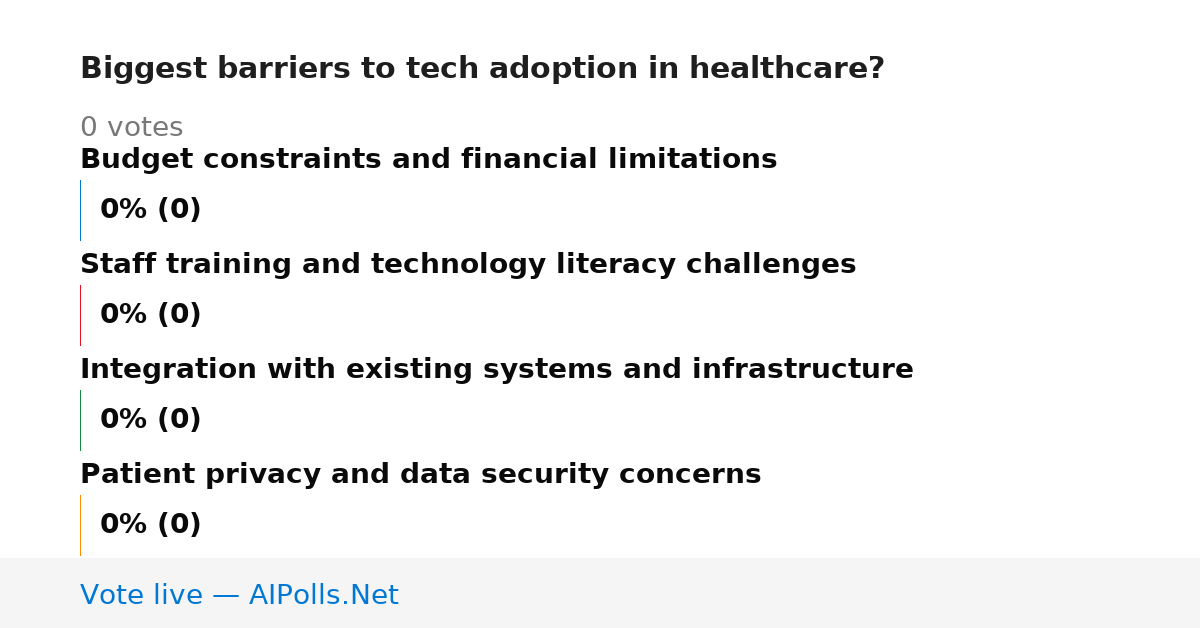 Biggest barriers to tech adoption in healthcare?

0 votes

Budget constraints and financial limitations

0% (0)

Staff training and technology literacy challenges

0% (0)

Integration with existing systems and infrastructure

0% (0)

Patient privacy and data security concerns

0% (0)

Vote live — AIPolls.Net